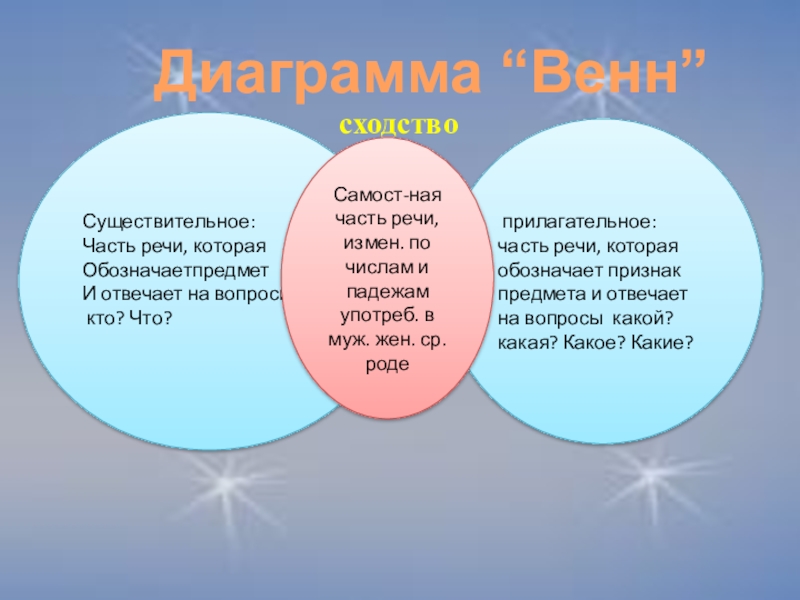 Диаграмма “Венн”

сходство

Существительное:
Часть речи, которая
Обозначаетпредмет
И отвечает на вопросы
кто? Что?

Самост-ная
часть речи,
измен. по
числам и
падежам
употреб. в
муж. жен. ср.
роде

прилагательное:
часть речи, которая
обозначает признак
предмета и отвечает
на вопросы какой?
какая? Какое? Какие?